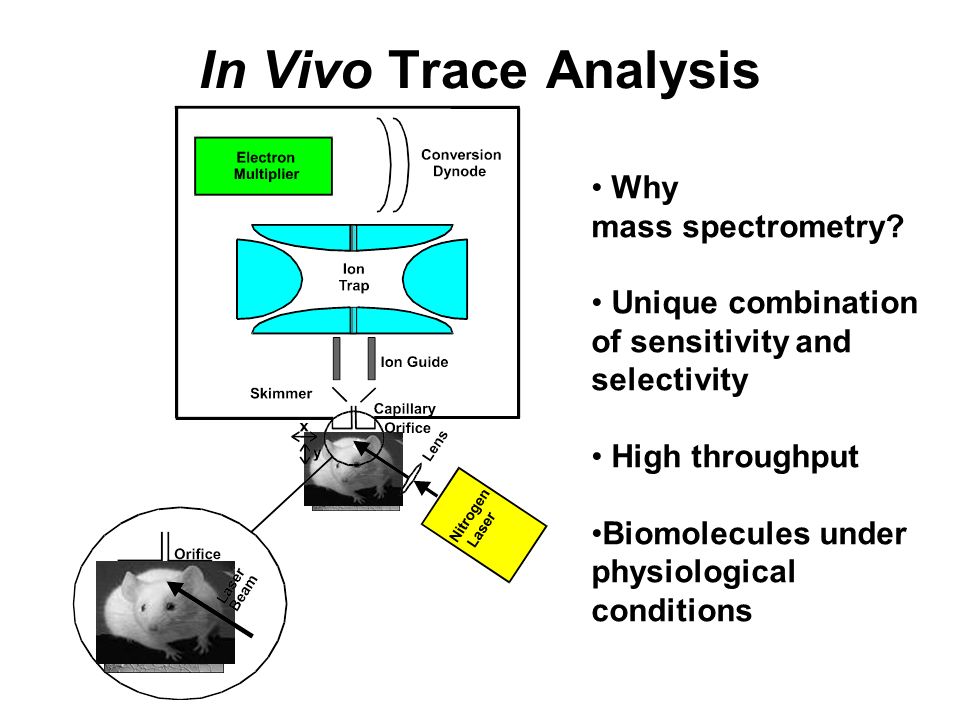 In Vivo Trace Analysis

Electron Multiplier

Conversion Dynode

Ion Trap

Ion Guide

Skimmer

Capillary Orifice

x

y

Lens

Nitrogen Laser

Orifice

Laser Beam

• Why mass spectrometry?

• Unique combination of sensitivity and selectivity

• High throughput

•Biomolecules under physiological conditions